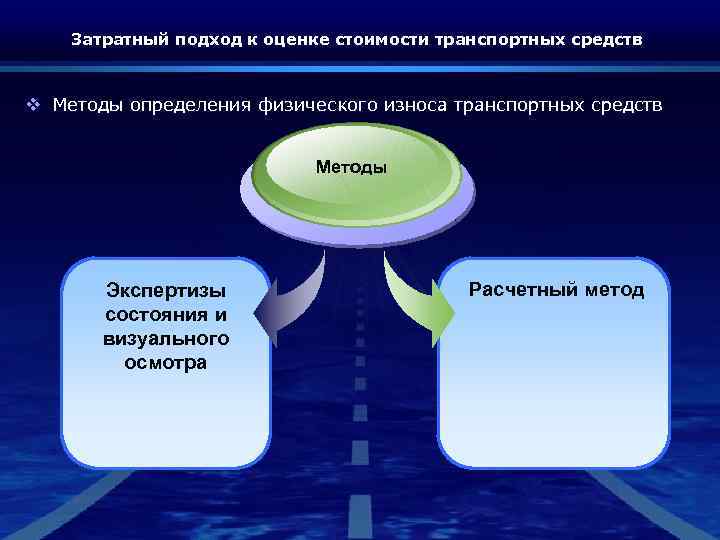 Затратный подход к оценке стоимости транспортных средств

❖ Методы определения физического износа транспортных средств

Методы

Экспертизы состояния и визуального осмотра

Расчетный метод